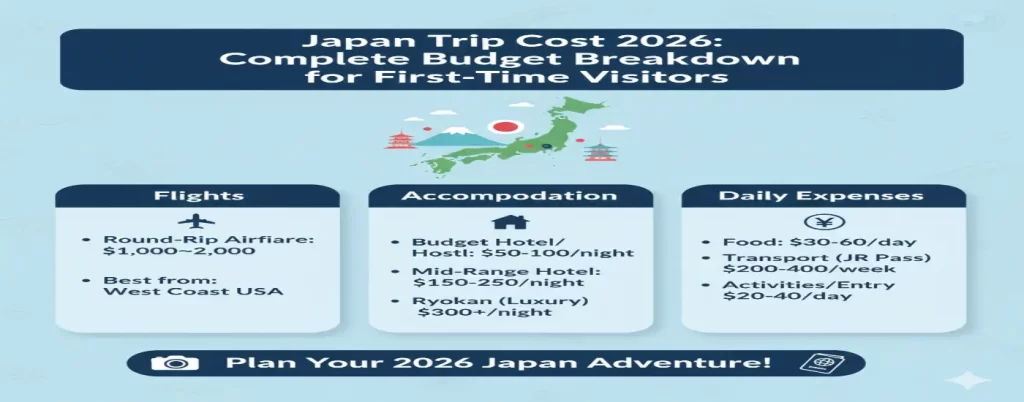 Japan Trip Cost 2026: Complete Budget Breakdown for First-Time Visitors

Flights

• Round-Rip Airfiare: $1,000~2,000

• Best from: West Coast USA

Accompodation

• Budget Hotel/ Hostl: $50-100/night

• Mid-Range Hotel: $150-250/night

• Ryokan (Luxury) $300+/night

Daily Expenses

¥

• Food: $30-60/day

• Transport (JR Pass) $200-400/week

• Activities/Entry $20-40/day

Plan Your 2026 Japan Adventure!